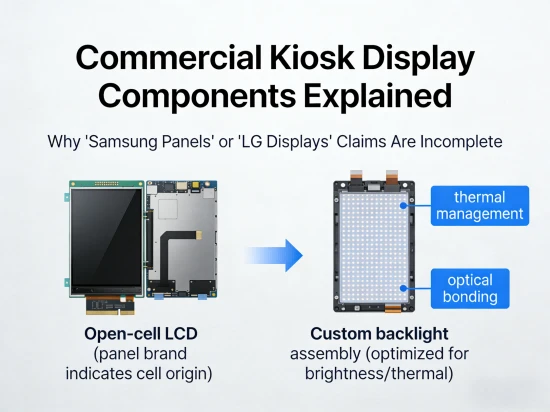 Commercial Kiosk Display Components Explained

Why 'Samsung Panels' or 'LG Displays' Claims Are Incomplete

thermal management

optical bonding

Open-cell LCD (panel brand indicates cell origin)

Custom backlight assembly (optimized for brightness/thermal)